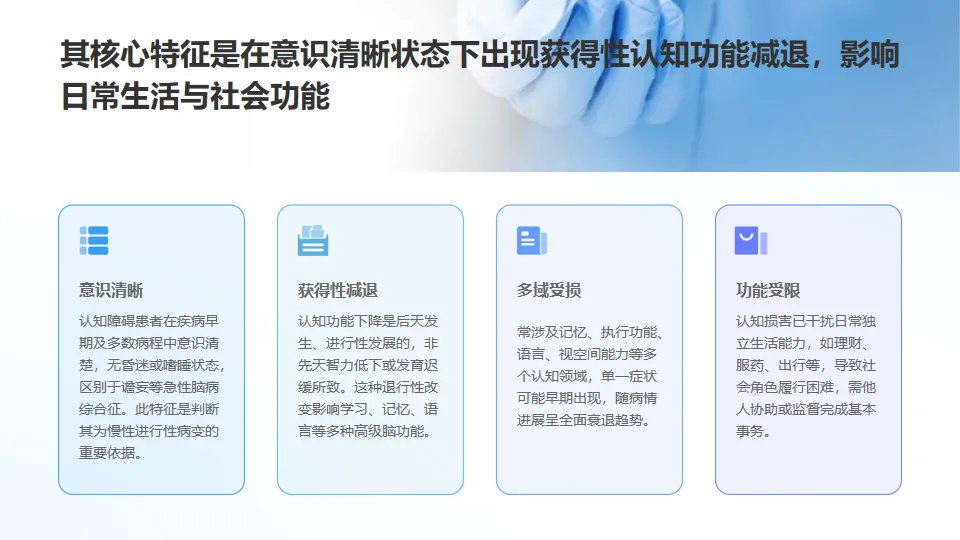 其核心特征是在意识清晰状态下出现获得性认知功能减退，影响日常生活与社会功能

意识清晰

认知障碍患者在疾病早期及多数病程中意识清楚，无昏迷或嗜睡状态，区别于谵妄等急性脑病综合征。此特征是判断其为慢性进行性病变的重要依据。

获得性减退

认知功能下降是后天发生、进行性发展的，非先天智力低下或发育迟缓所致。这种退行性改变影响学习、记忆、语言等多种高级脑功能。

多域受损

常涉及记忆、执行功能、语言、视空间能力等多个认知领域，单一症状可能早期出现，随病情进展呈全面衰退趋势。

功能受限

认知损害已干扰日常独立生活能力，如理财、服药、出行等，导致社会角色履行困难，需他人协助或监督完成基本事务。